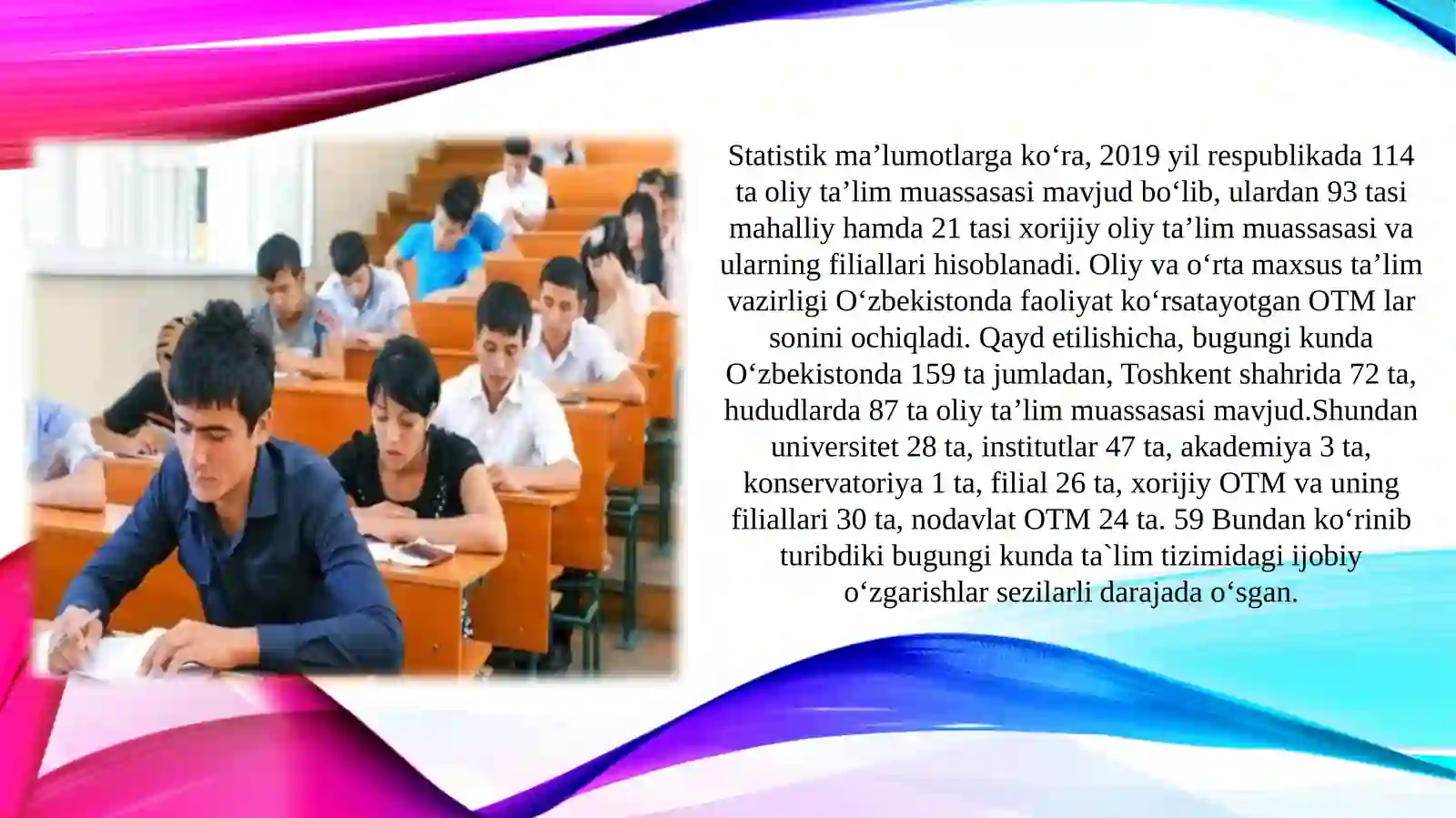 Statistik ma’lumotlarga ko‘ra, 2019 yil respublikada 114 ta oliy ta’lim muassasasi mavjud bo‘lib, ulardan 93 tasi mahalliy hamda 21 tasi xorijiy oliy ta’lim muassasasi va ularning filiallari hisoblanadi. Oliy va o‘rta maxsus ta’lim vazirligi O‘zbekistonda faoliyat ko‘rsatayotgan OTM lar sonini ochiqladi. Qayd etilishicha, bugungi kunda O‘zbekistonda 159 ta jumladan, Toshkent shahrida 72 ta, hududlarda 87 ta oliy ta’lim muassasasi mavjud.Shundan universitet 28 ta, institutlar 47 ta, akademiya 3 ta, konservatoriya 1 ta, filial 26 ta, xorijiy OTM va uning filiallari 30 ta, nodavlat OTM 24 ta. 59 Bundan ko‘rinib turibdiki bugungi kunda ta`lim tizimidagi ijobiy o‘zgarishlar sezilarli darajada o‘sgan.